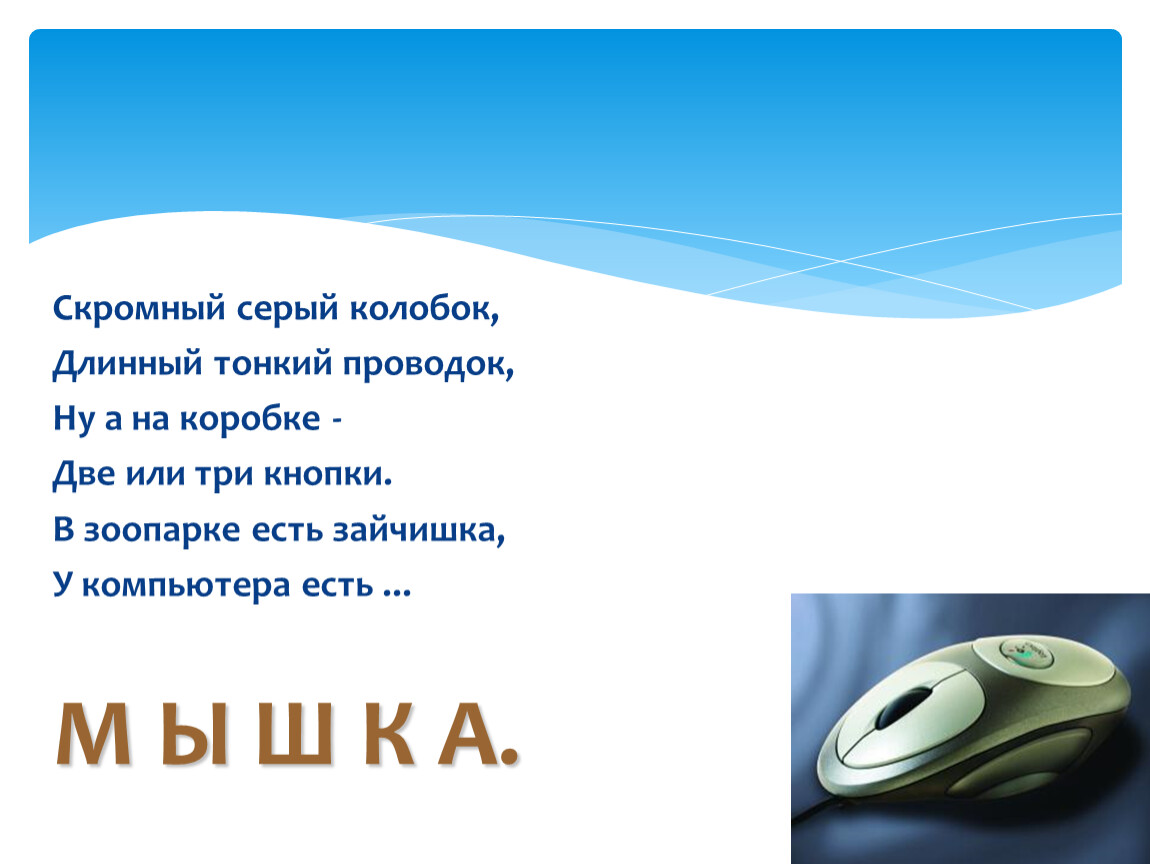 Скромный серый колобок,
Длинный тонкий проводок,
Ну а на коробке -
Две или три кнопки.
В зоопарке есть зайчишка,
У компьютера есть …

М Ы Ш К А.